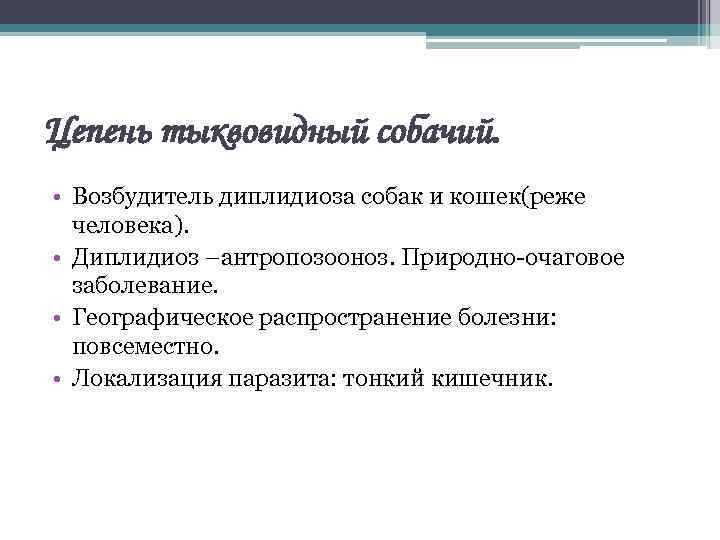 Цепень тыквовидный собачий.

• Возбудитель диплидиоза собак и кошек(реже человека).
• Диплидиоз –антропозооноз. Природно-очаговое заболевание.
• Географическое распространение болезни: повсеместно.
• Локализация паразита: тонкий кишечник.